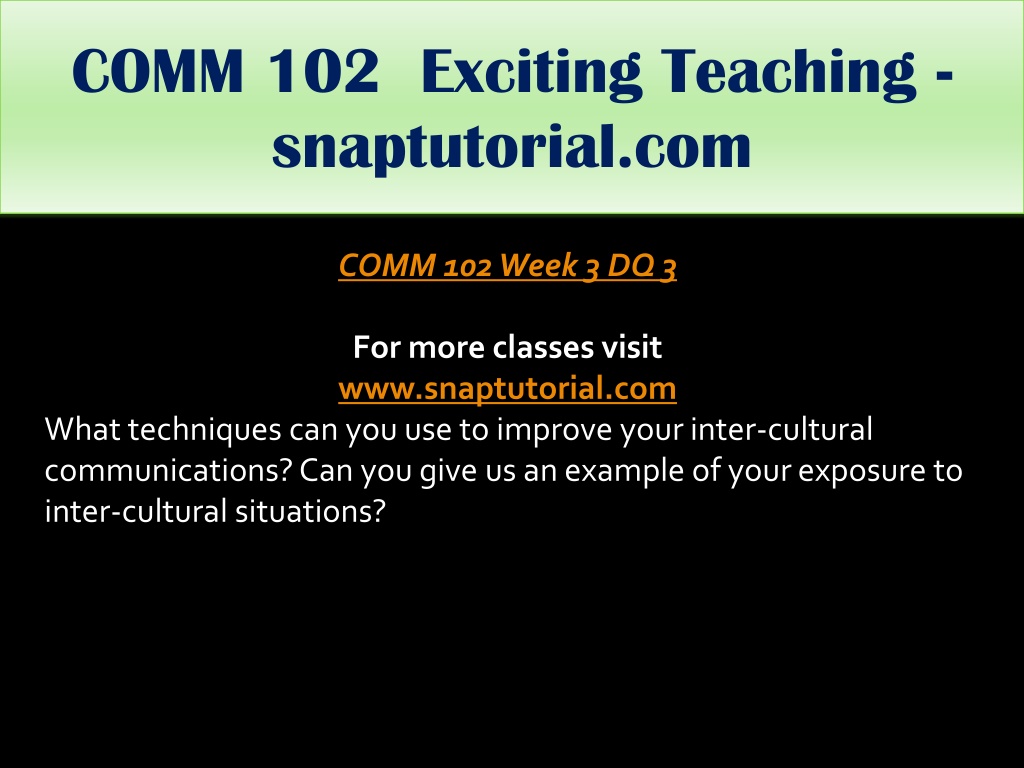 COMM 102 Exciting Teaching - snaptutorial.com

COMM 102 Week 3 DQ 3

For more classes visit
www.snaptutorial.com
What techniques can you use to improve your inter-cultural communications? Can you give us an example of your exposure to inter-cultural situations?